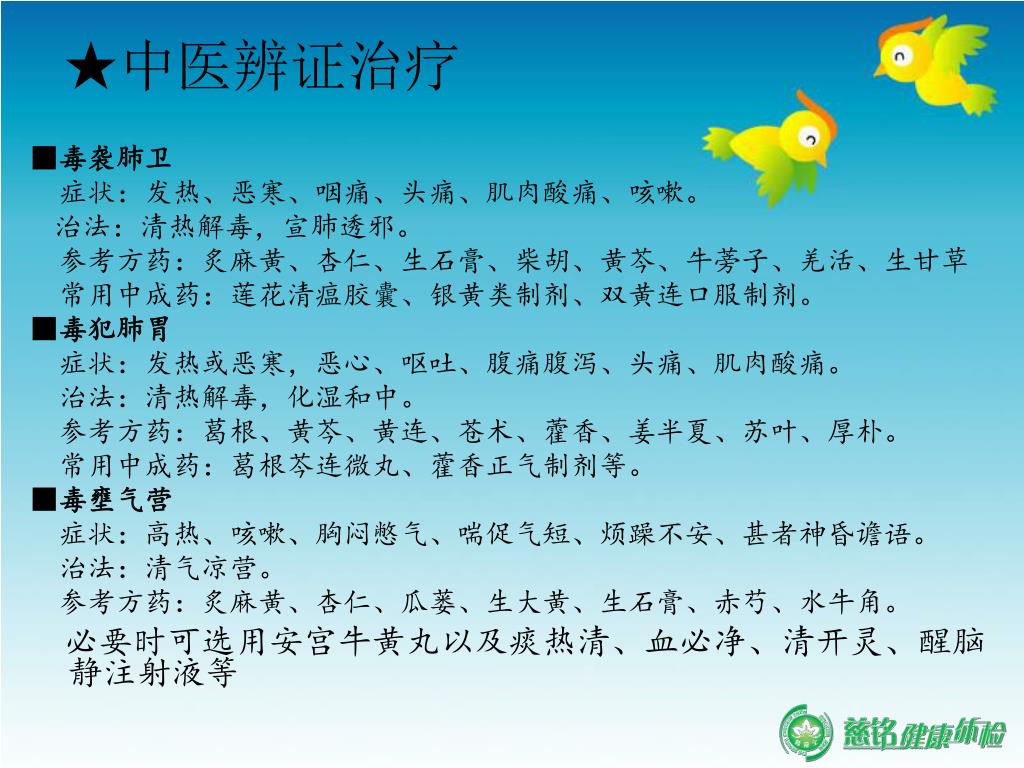 ★中医辨证治疗

■毒袭肺卫
症状：发热、恶寒、咽痛、头痛、肌肉酸痛、咳嗽。
治法：清热解毒，宣肺透邪。
参考方药：炙麻黄、杏仁、生石膏、柴胡、黄芩、牛蒡子、羌活、生甘草
常用中成药：莲花清瘟胶囊、银黄类制剂、双黄连口服制剂。

■毒犯肺胃
症状：发热或恶寒，恶心、呕吐、腹痛腹泻、头痛、肌肉酸痛。
治法：清热解毒，化湿和中。
参考方药：葛根、黄芩、黄连、苍术、藿香、姜半夏、苏叶、厚朴。
常用中成药：葛根芩连微丸、藿香正气制剂等。

■毒壅气营
症状：高热、咳嗽、胸闷憋气、喘促气短、烦躁不安、甚者神昏谵语。
治法：清气凉营。
参考方药：炙麻黄、杏仁、瓜蒌、生大黄、生石膏、赤芍、水牛角。
必要时可选用安宫牛黄丸以及痰热清、血必净、清开灵、醒脑静注射液等

慈铭健康体检